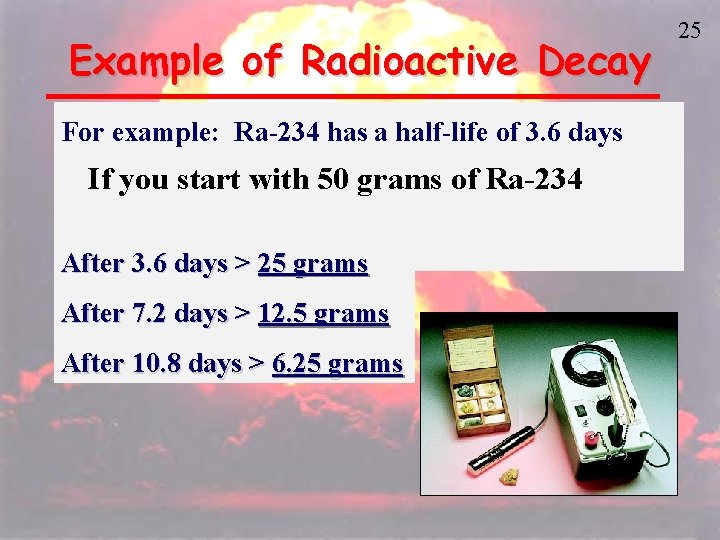 25

Example of Radioactive Decay

For example: Ra-234 has a half-life of 3.6 days

If you start with 50 grams of Ra-234

After 3.6 days > 25 grams

After 7.2 days > 12.5 grams

After 10.8 days > 6.25 grams